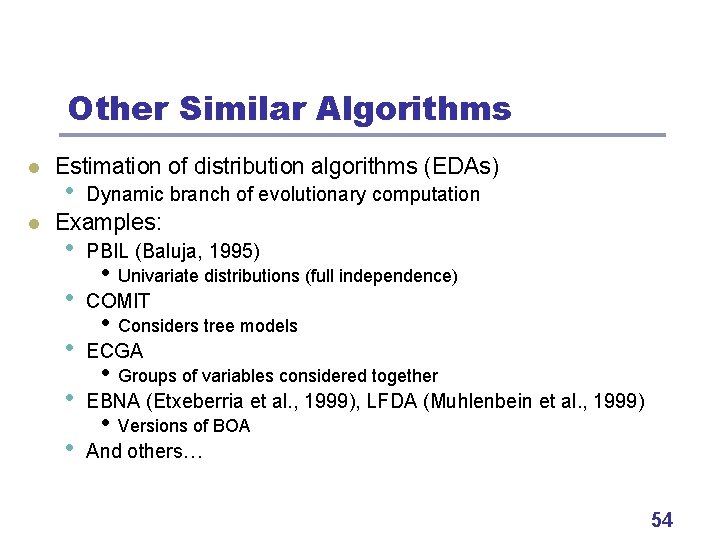 Other Similar Algorithms

- Estimation of distribution algorithms (EDAs)
  - Dynamic branch of evolutionary computation
- Examples:
  - PBIL (Baluja, 1995)
    - Univariate distributions (full independence)
  - COMIT
    - Considers tree models
  - ECGA
    - Groups of variables considered together
  - EBNA (Etxeberria et al., 1999), LFDA (Muhlenbein et al., 1999)
    - Versions of BOA
  - And others…

54